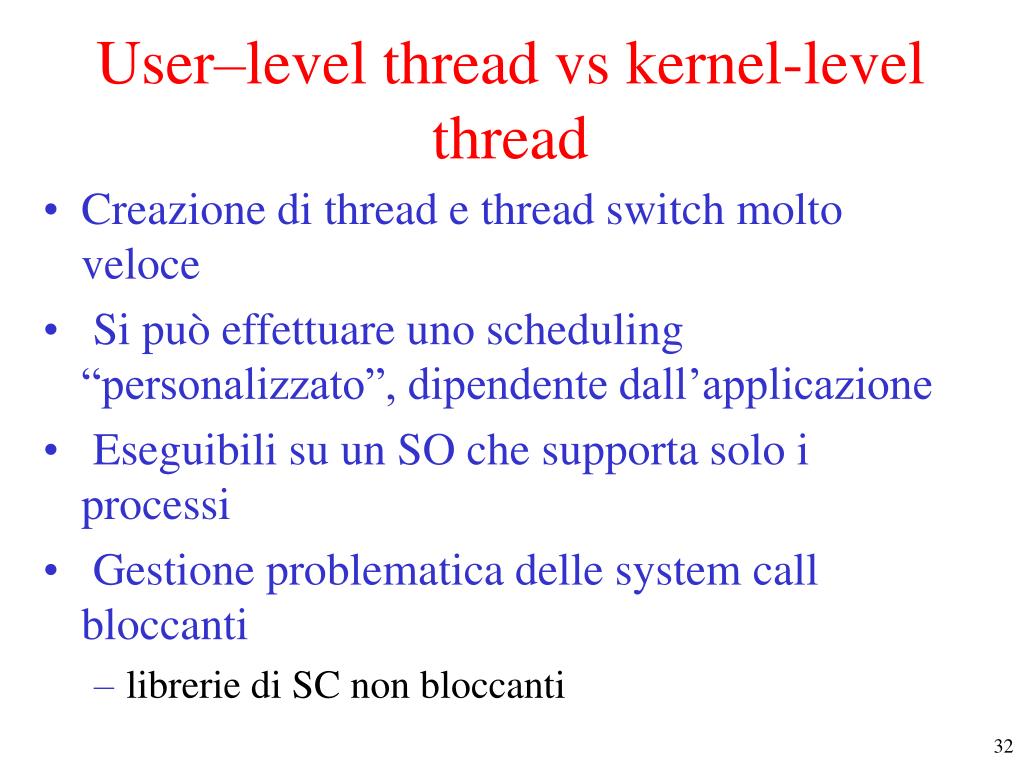 User–level thread vs kernel-level thread

• Creazione di thread e thread switch molto veloce
• Si può effettuare uno scheduling “personalizzato”, dipendente dall’applicazione
• Eseguibili su un SO che supporta solo i processi
• Gestione problematica delle system call bloccanti
 – librerie di SC non bloccanti

32